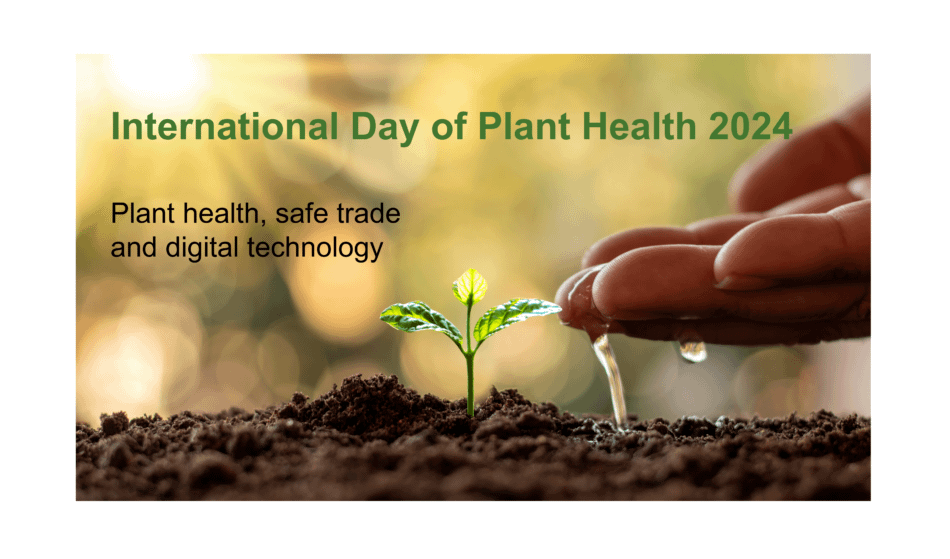 International Day of Plant Health 2024

Plant health, safe trade and digital technology